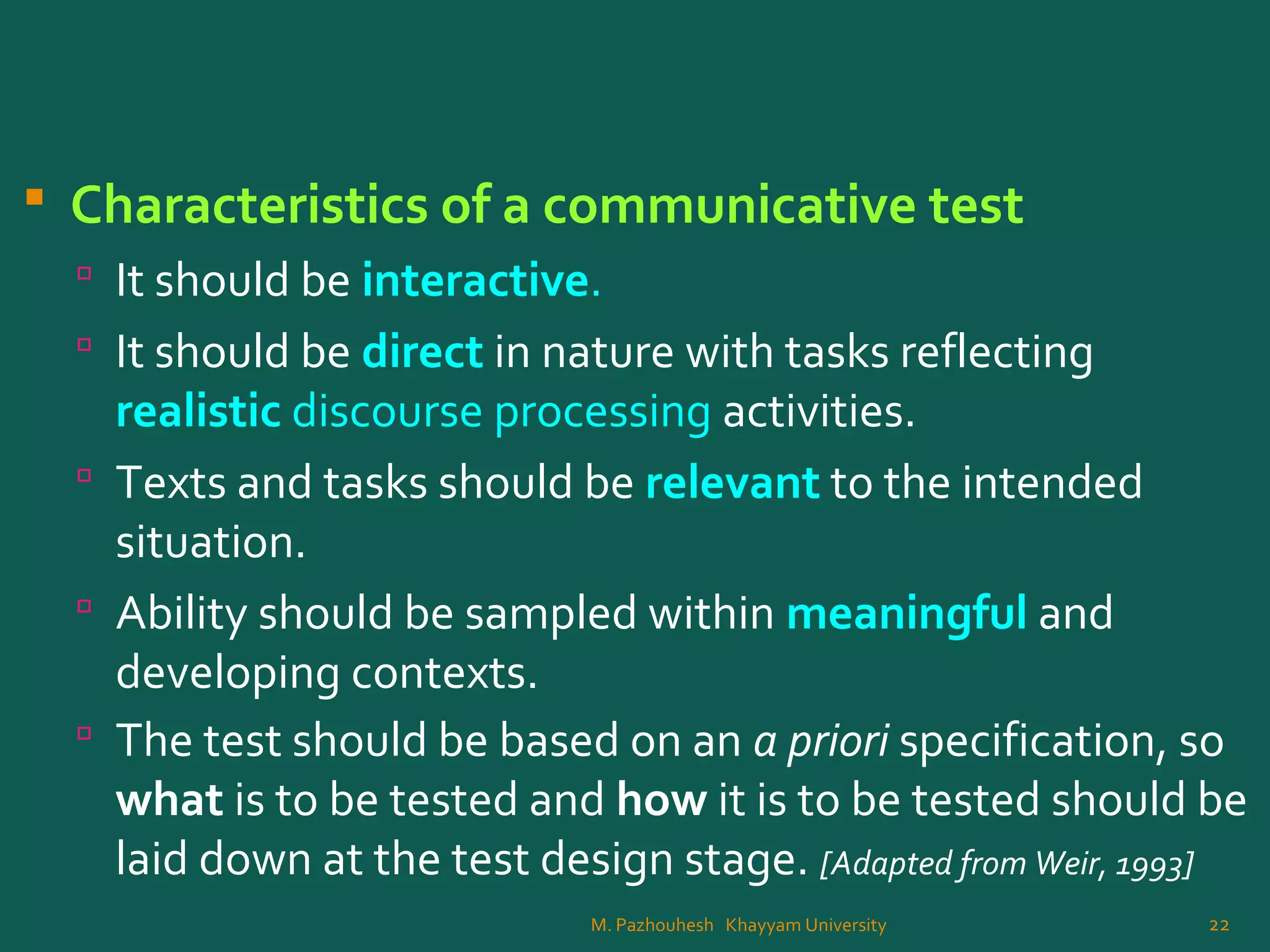 Characteristics of a communicative test

It should be interactive.

It should be direct in nature with tasks reflecting realistic discourse processing activities.

Texts and tasks should be relevant to the intended situation.

Ability should be sampled within meaningful and developing contexts.

The test should be based on an a priori specification, so what is to be tested and how it is to be tested should be laid down at the test design stage. [Adapted from Weir, 1993]

M. Pazhouhesh Khayyam University

22